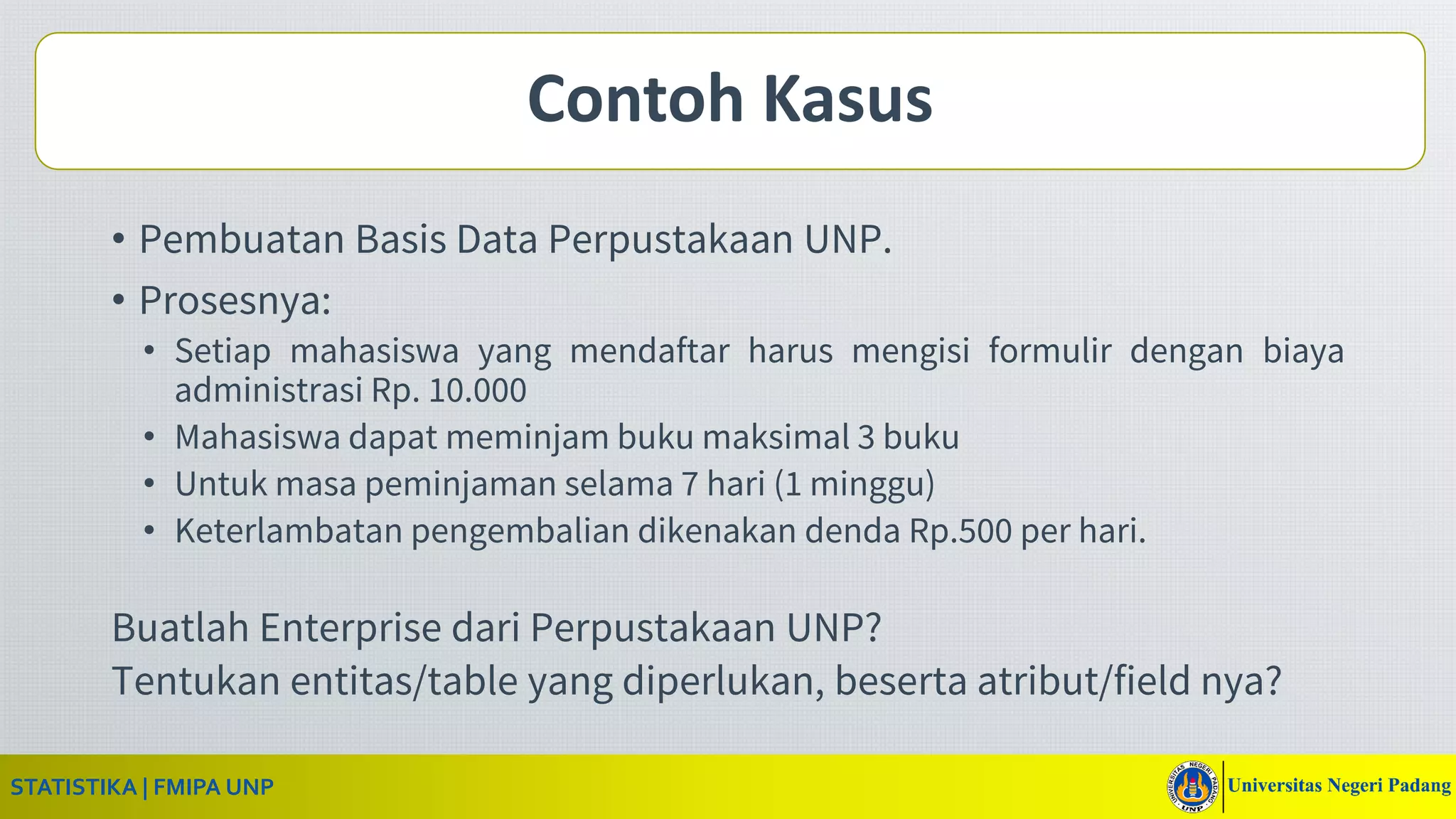 Contoh Kasus

• Pembuatan Basis Data Perpustakaan UNP.
• Prosesnya:
  • Setiap mahasiswa yang mendaftar harus mengisi formulir dengan biaya administrasi Rp. 10.000
  • Mahasiswa dapat meminjam buku maksimal 3 buku
  • Untuk masa peminjaman selama 7 hari (1 minggu)
  • Keterlambatan pengembalian dikenakan denda Rp.500 per hari.

Buatlah Enterprise dari Perpustakaan UNP?
Tentukan entitas/table yang diperlukan, beserta atribut/field nya?

STATISTIKA | FMIPA UNP

UNIVERSITAS NEGERI PADANG UNP

Universitas Negeri Padang